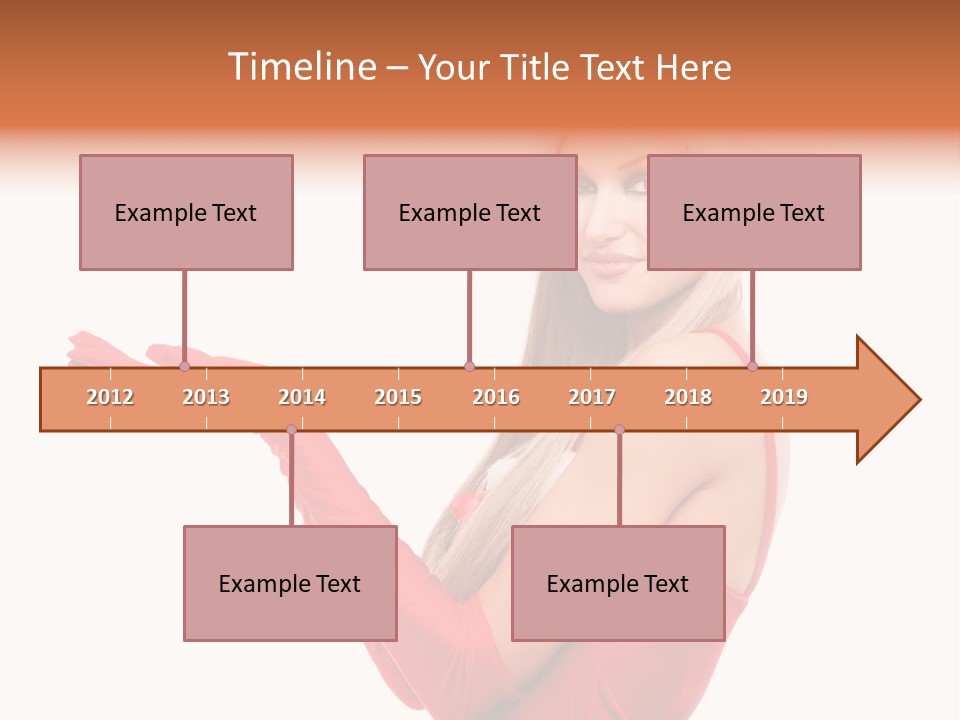 Timeline – Your Title Text Here

Example Text

Example Text

Example Text

2012 2013 2014 2015 2016 2017 2018 2019

Example Text

Example Text